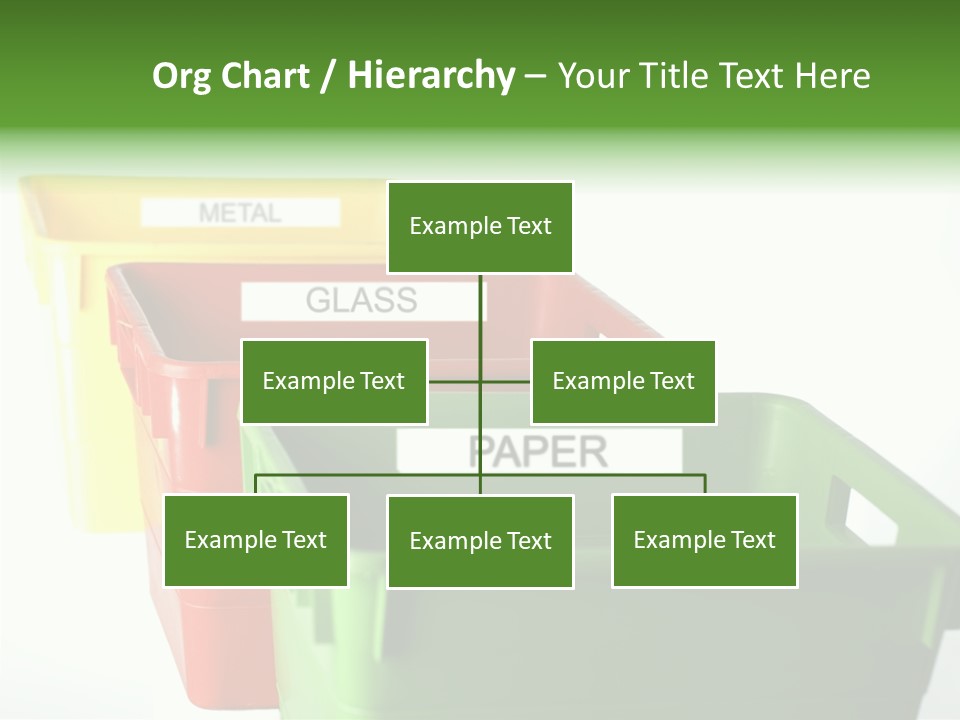 Org Chart / Hierarchy – Your Title Text Here

METAL

GLASS

PAPER

Example Text

Example Text

Example Text

Example Text

Example Text

Example Text